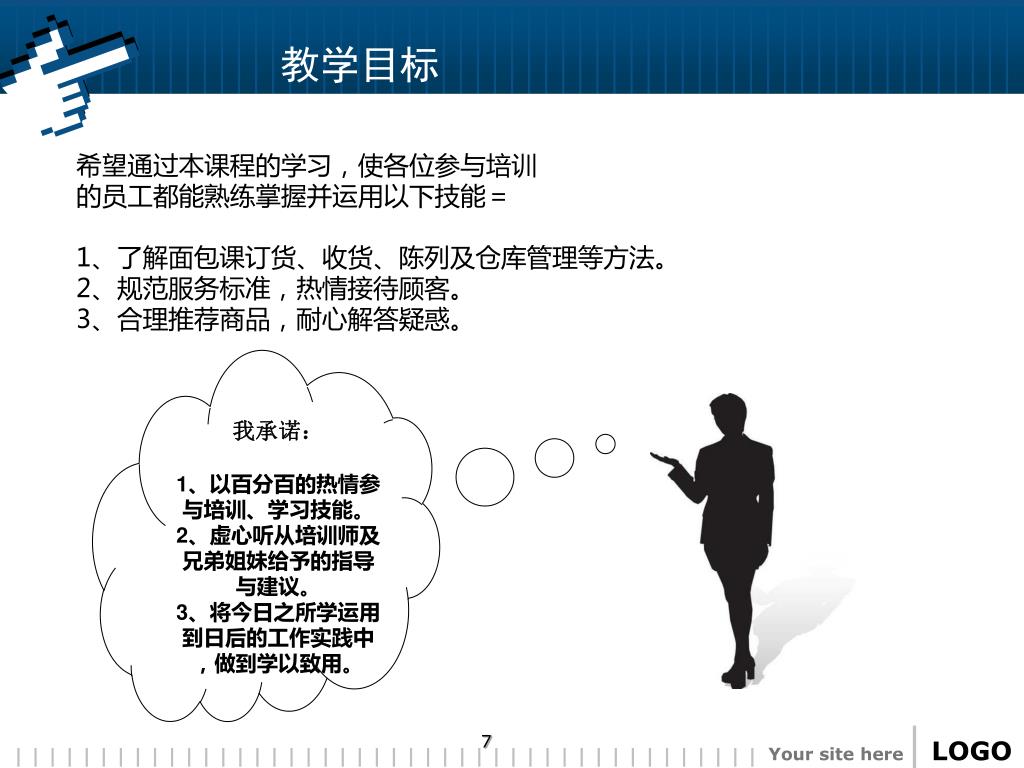 教学目标

希望通过本课程的学习，使各位参与培训的员工都能熟练掌握并运用以下技能＝

1、了解面包课订货、收货、陈列及仓库管理等方法。
2、规范服务标准，热情接待顾客。
3、合理推荐商品，耐心解答疑惑。

我承诺：

1、以百分百的热情参与培训、学习技能。
2、虚心听从培训师及兄弟姐妹给予的指导与建议。
3、将今日之所学运用到日后的工作实践中，做到学以致用。

7

Your site here

LOGO